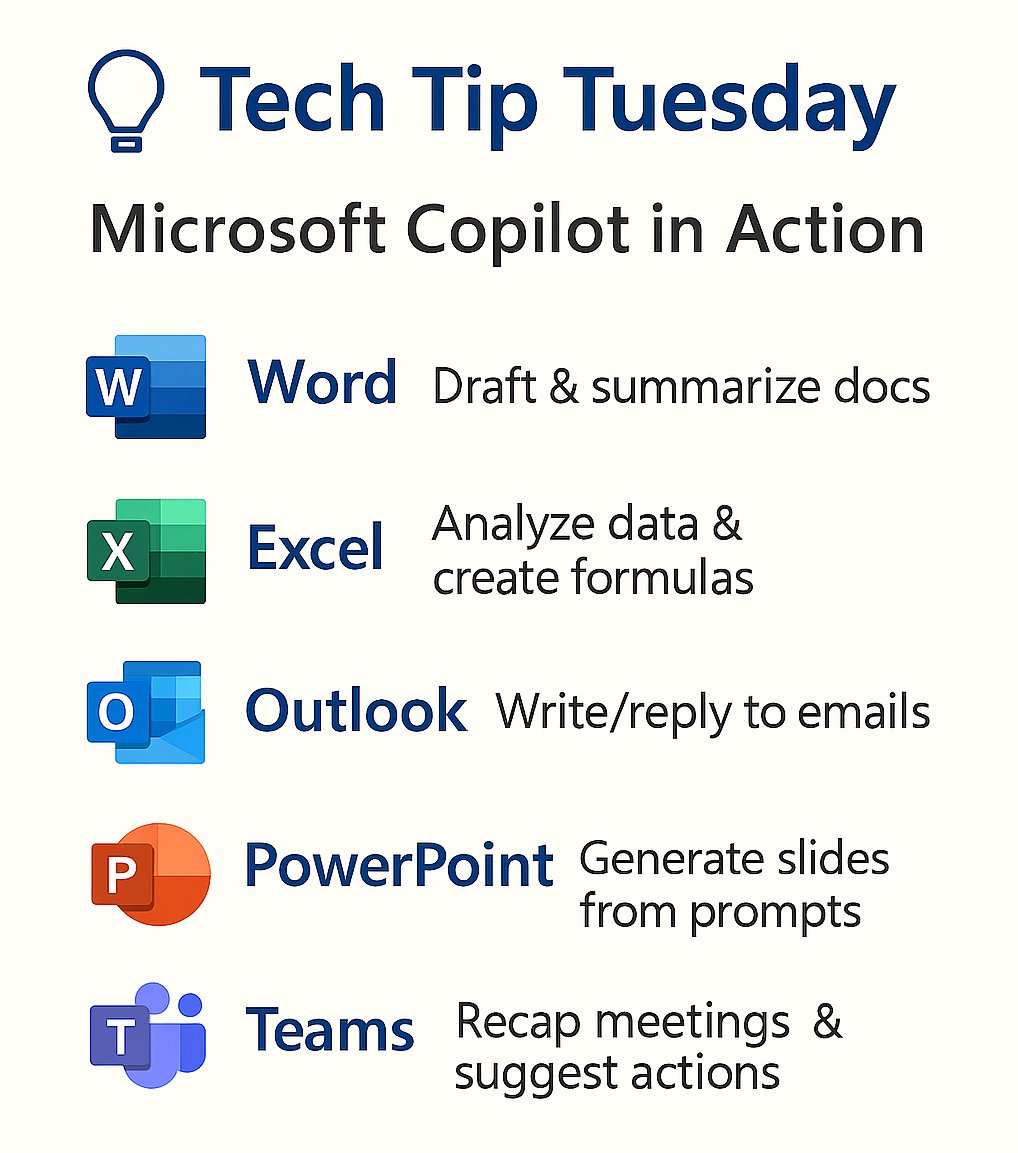 Tech Tip Tuesday

Microsoft Copilot in Action

W Word Draft & summarize docs

X Excel Analyze data & create formulas

O Outlook Write/reply to emails

P PowerPoint Generate slides from prompts

T Teams Recap meetings & suggest actions